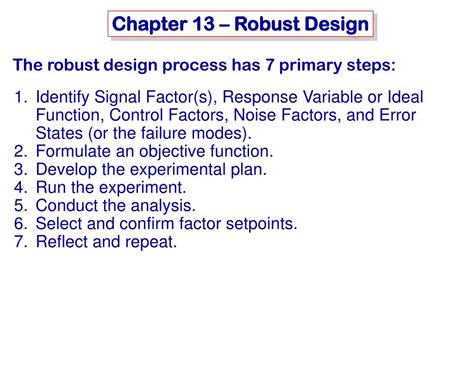 Chapter 13 – Robust Design

The robust design process has 7 primary steps:

1. Identify Signal Factor(s), Response Variable or Ideal Function, Control Factors, Noise Factors, and Error States (or the failure modes).
2. Formulate an objective function.
3. Develop the experimental plan.
4. Run the experiment.
5. Conduct the analysis.
6. Select and confirm factor setpoints.
7. Reflect and repeat.